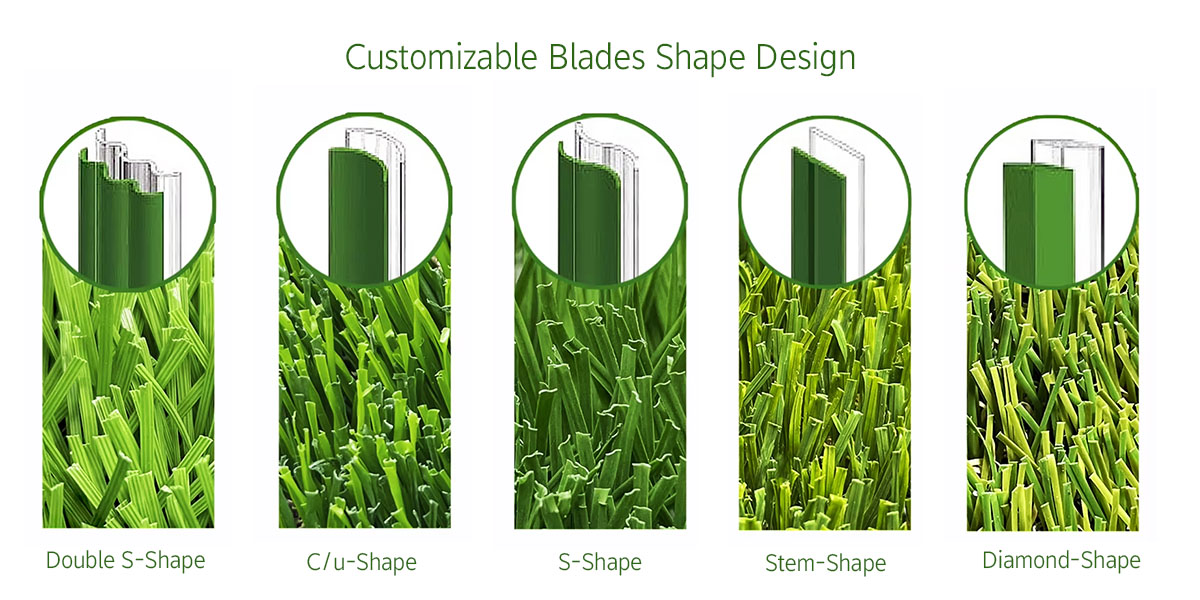 Customizable Blades Shape Design

Double S-Shape

C/u-Shape

S-Shape

Stem-Shape

Diamond-Shape